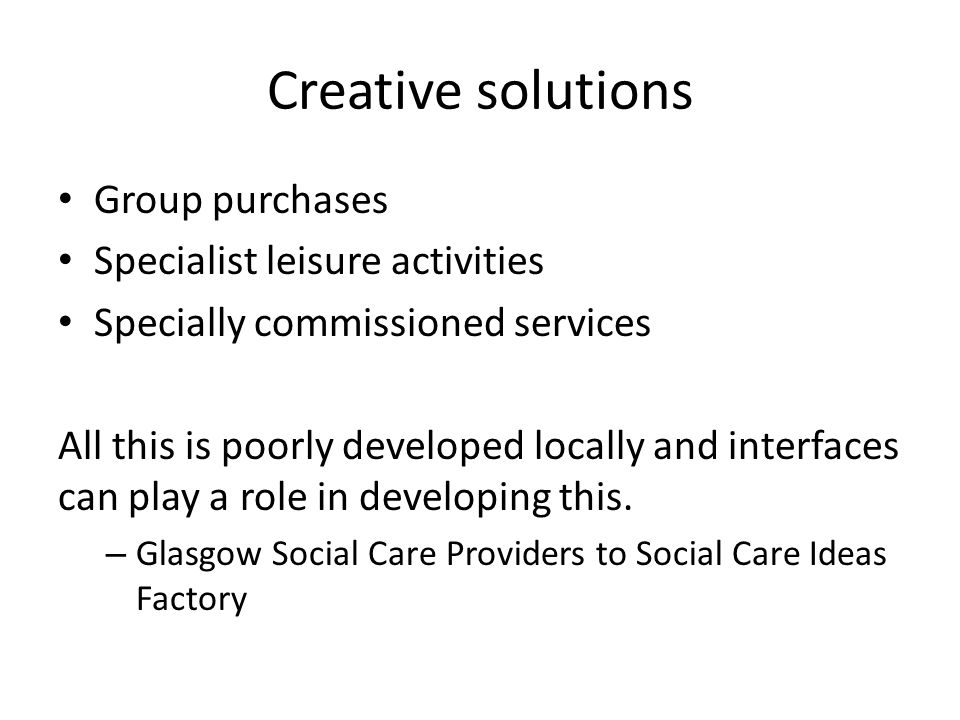 Creative solutions

• Group purchases
• Specialist leisure activities
• Specially commissioned services

All this is poorly developed locally and interfaces can play a role in developing this.

– Glasgow Social Care Providers to Social Care Ideas Factory